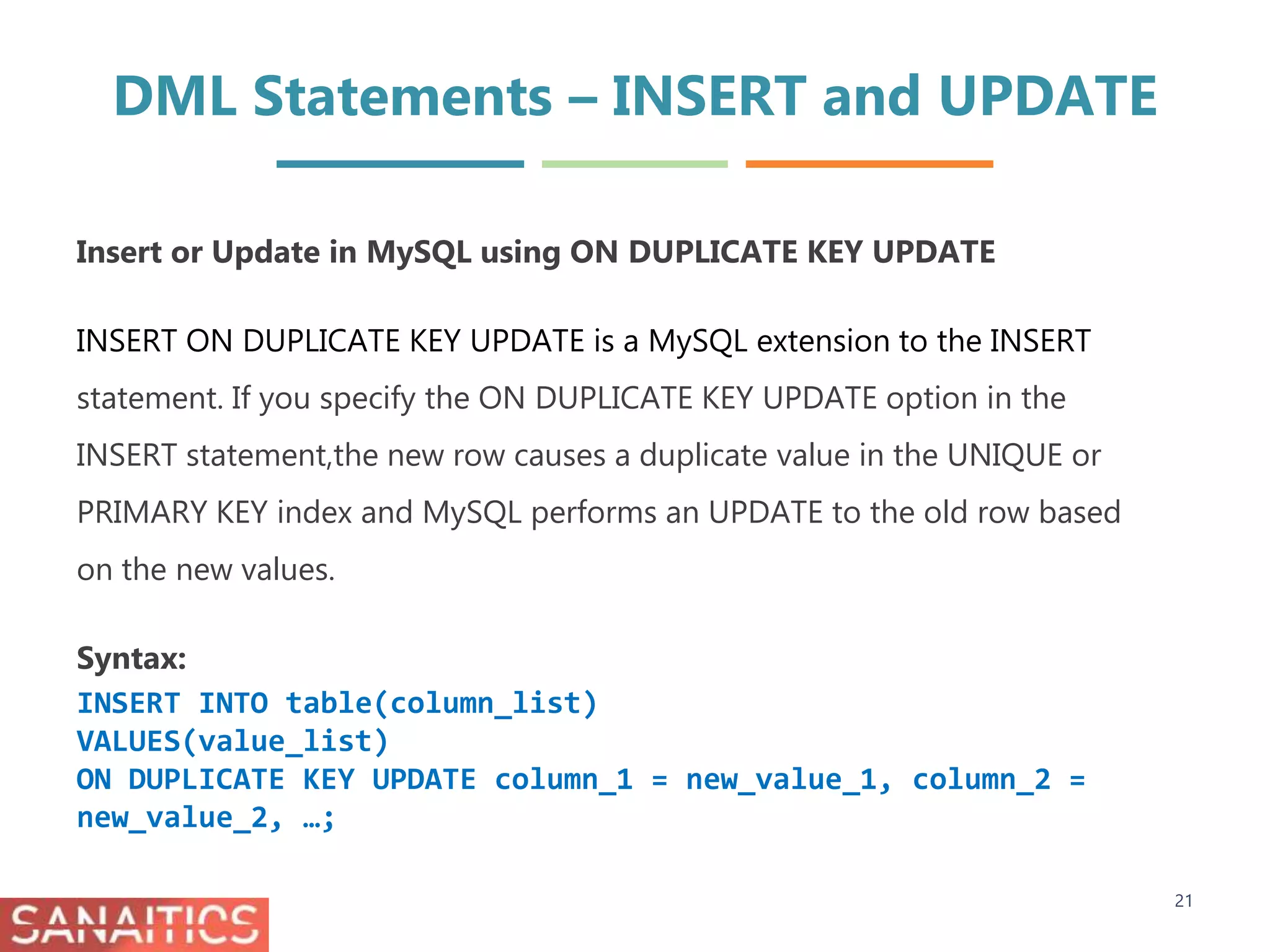 DML Statements – INSERT and UPDATE

Insert or Update in MySQL using ON DUPLICATE KEY UPDATE

INSERT ON DUPLICATE KEY UPDATE is a MySQL extension to the INSERT statement. If you specify the ON DUPLICATE KEY UPDATE option in the INSERT statement,the new row causes a duplicate value in the UNIQUE or PRIMARY KEY index and MySQL performs an UPDATE to the old row based on the new values.

Syntax:
INSERT INTO table(column_list)
VALUES(value_list)
ON DUPLICATE KEY UPDATE column_1 = new_value_1, column_2 = new_value_2, …;

21

SANAITICS